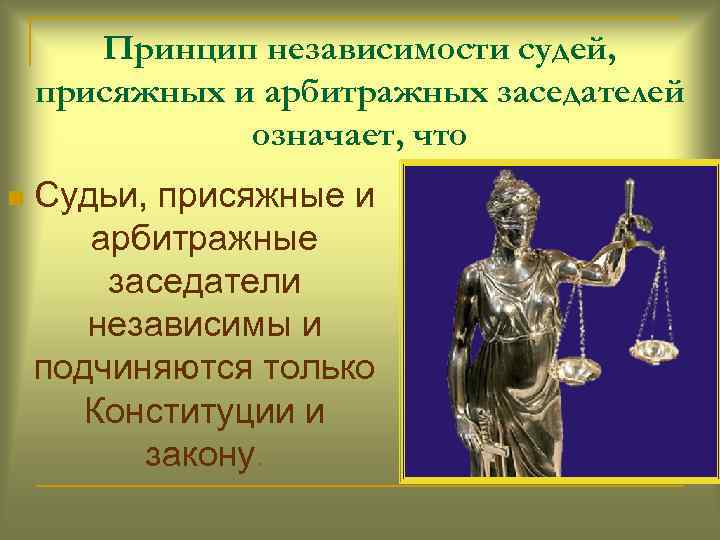 Принцип независимости судей, присяжных и арбитражных заседателей означает, что

Судьи, присяжные и арбитражные заседатели независимы и подчиняются только Конституции и закону.